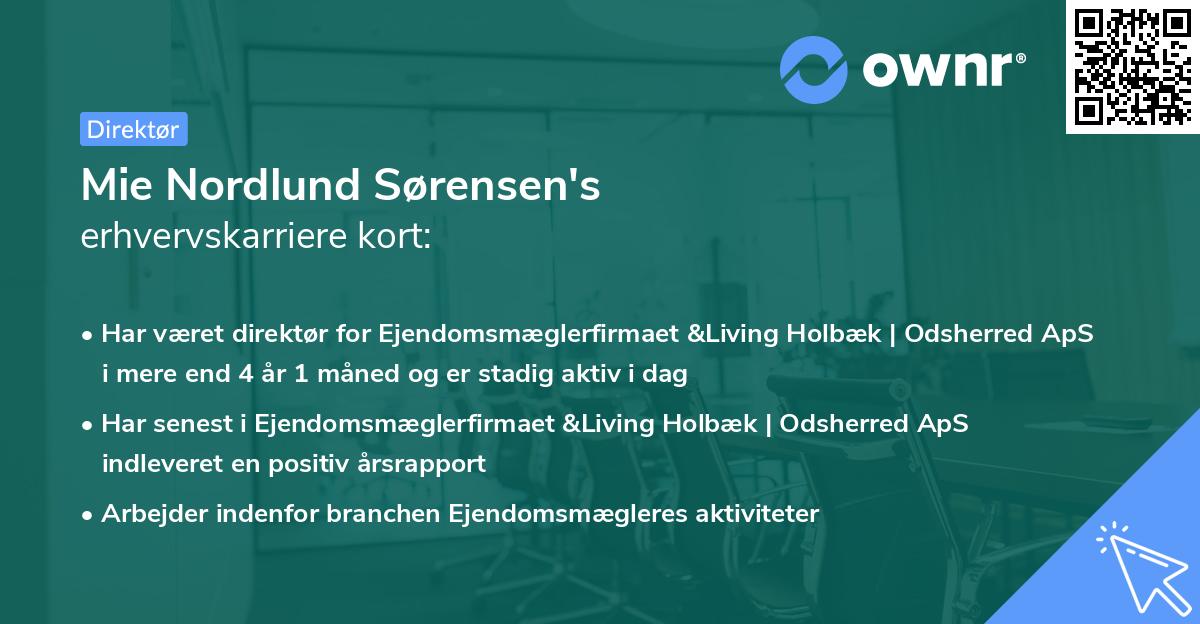 ownr®

Direktør

Mie Nordlund Sørensen's
erhvervskarriere kort:

• Har været direktør for Ejendomsmæglerfirmaet &Living Holbæk | Odsherred ApS i mere end 4 år 1 måned og er stadig aktiv i dag

• Har senest i Ejendomsmæglerfirmaet &Living Holbæk | Odsherred ApS indleveret en positiv årsrapport

• Arbejder indenfor branchen Ejendomsmægleres aktiviteter